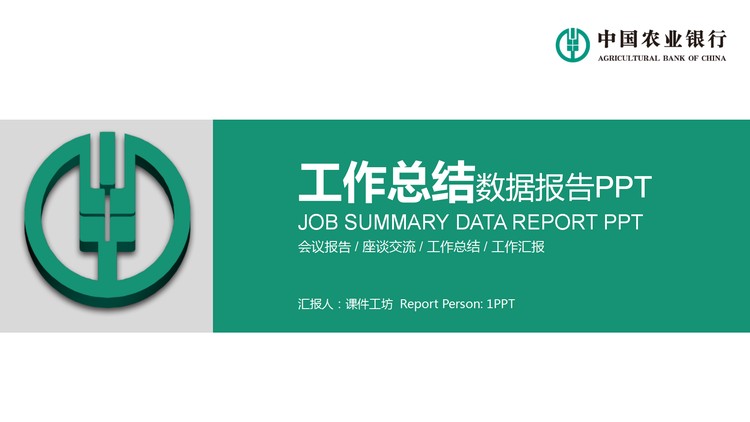 中国农业银行
AGRICULTURAL BANK OF CHINA

工作总结数据报告PPT
JOB SUMMARY DATA REPORT PPT
会议报告 / 座谈交流 / 工作总结 / 工作汇报

汇报人：课件工坊 Report Person: 1PPT